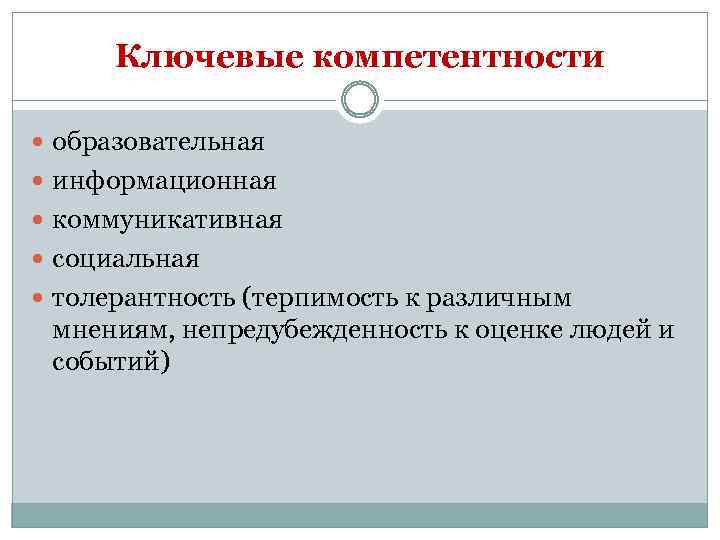 Ключевые компетентности

- образовательная
- информационная
- коммуникативная
- социальная
- толерантность (терпимость к различным мнениям, непредубежденность к оценке людей и событий)